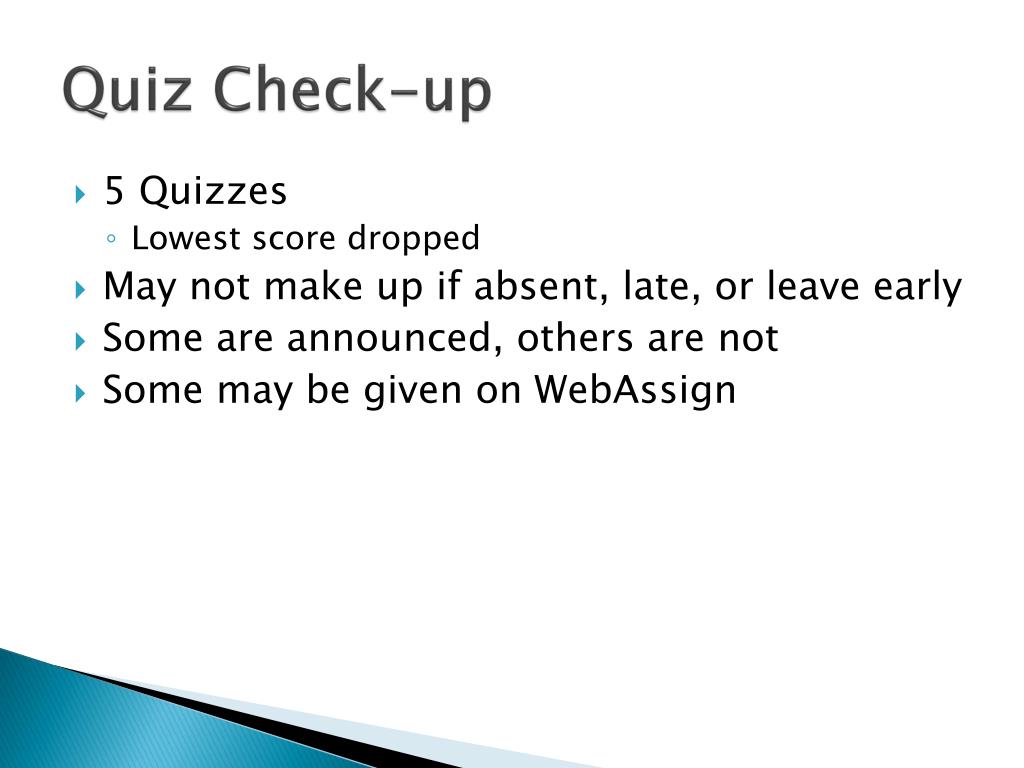 Quiz Check-up

5 Quizzes
Lowest score dropped
May not make up if absent, late, or leave early
Some are announced, others are not
Some may be given on WebAssign